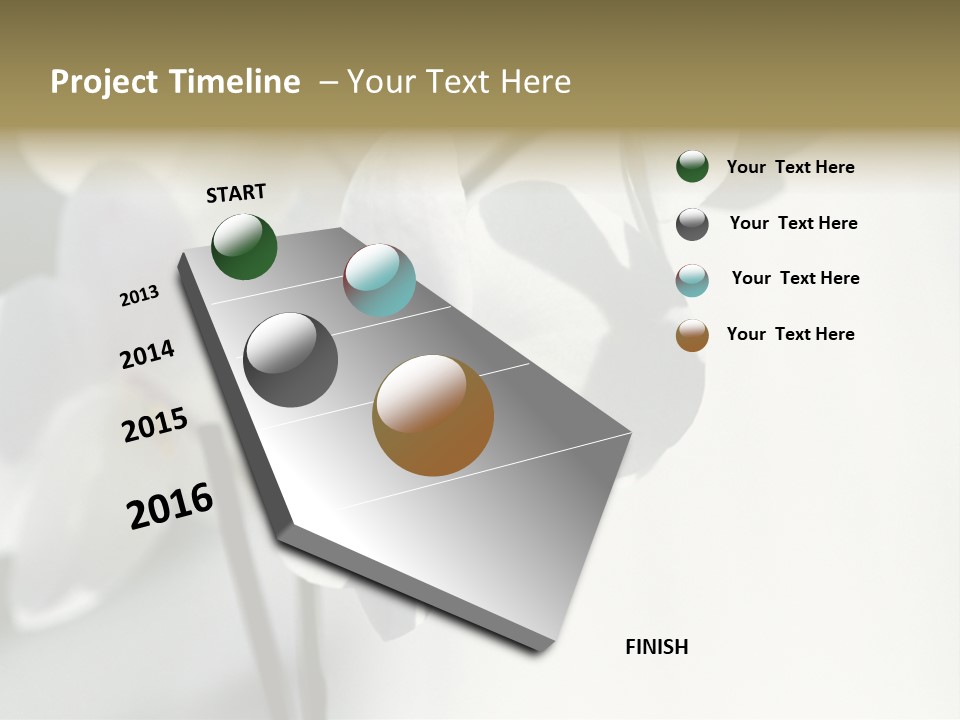 Project Timeline – Your Text Here

START

2013

2014

2015

2016

FINISH

Your Text Here

Your Text Here

Your Text Here

Your Text Here